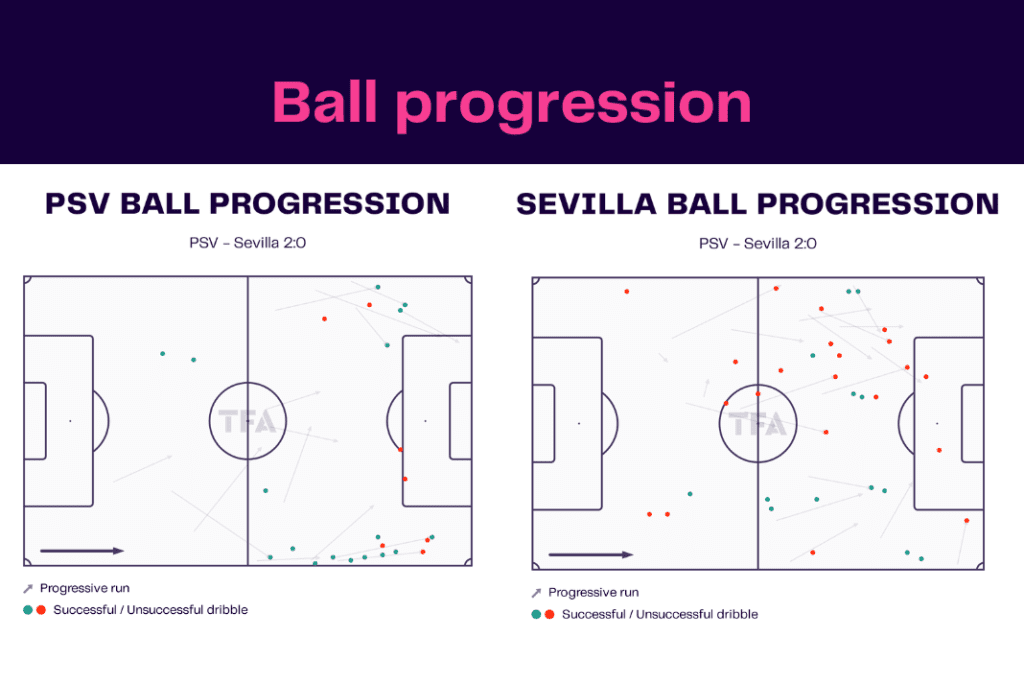 Ball progression

PSV BALL PROGRESSION

PSV - Sevilla 2:0

TFA

Progressive run

Successful / Unsuccessful dribble

SEVILLA BALL PROGRESSION

PSV - Sevilla 2:0

TFA

Progressive run

Successful / Unsuccessful dribble